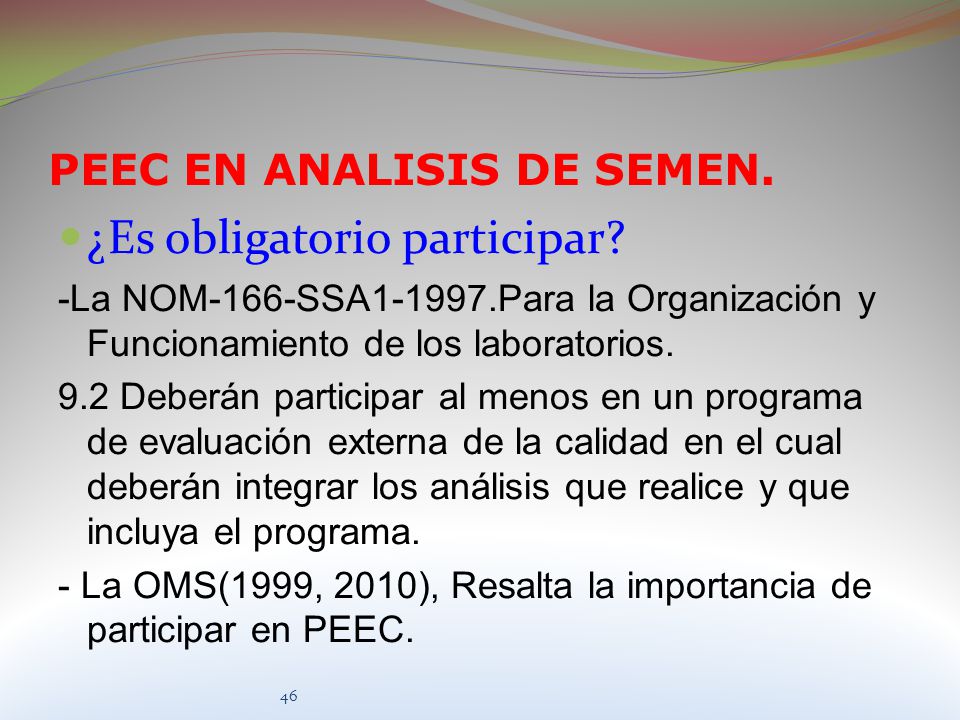 PEEC EN ANALISIS DE SEMEN.

¿Es obligatorio participar?

-La NOM-166-SSA1-1997.Para la Organización y Funcionamiento de los laboratorios.

9.2 Deberán participar al menos en un programa de evaluación externa de la calidad en el cual deberán integrar los análisis que realice y que incluya el programa.

- La OMS(1999, 2010), Resalta la importancia de participar en PEEC.

46